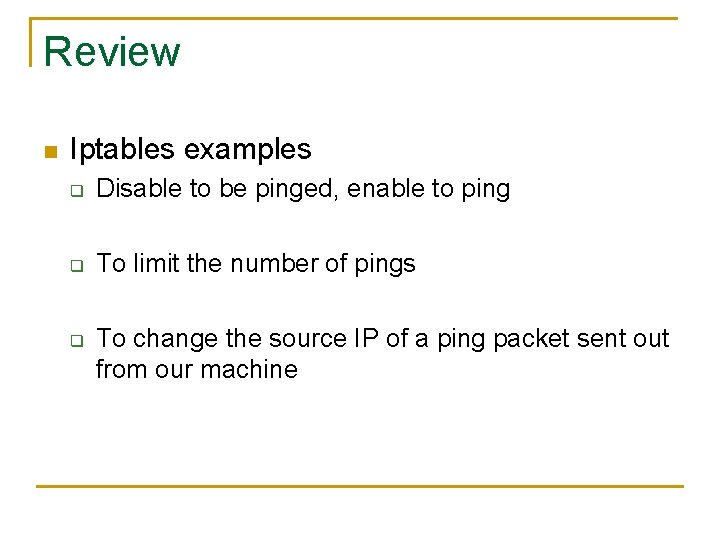 Review

Iptables examples

Disable to be pinged, enable to ping

To limit the number of pings

To change the source IP of a ping packet sent out from our machine